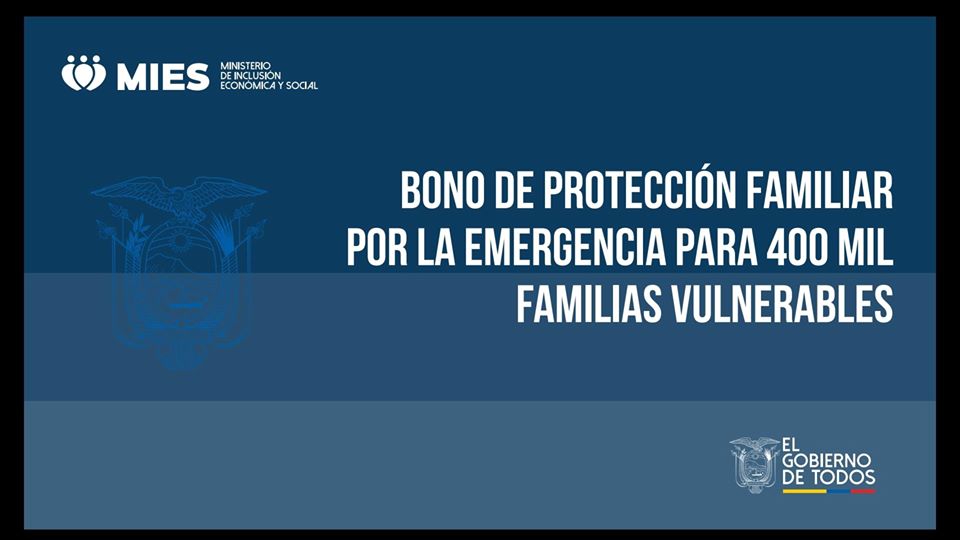 MIES MINISTERIO DE INCLUSIÓN ECONÓMICA Y SOCIAL

BONO DE PROTECCIÓN FAMILIAR POR LA EMERGENCIA PARA 400 MIL FAMILIAS VULNERABLES

EL GOBIERNO DE TODOS